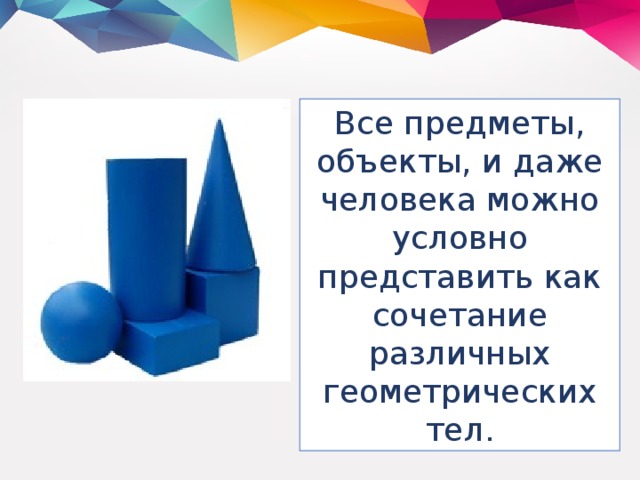 Все предметы, объекты, и даже человека можно условно представить как сочетание различных геометрических тел.